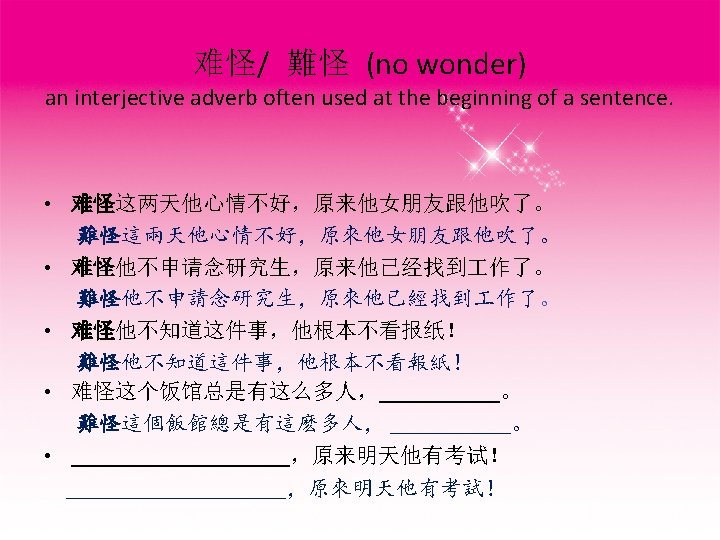 难怪/ 難怪 (no wonder)
an interjective adverb often used at the beginning of a sentence.

• 难怪这两天他心情不好，原来他女朋友跟他吹了。
難怪這兩天他心情不好，原來他女朋友跟他吹了。
• 难怪他不申请念研究生，原来他已经找到工作了。
難怪他不申請念研究生，原來他已經找到工作了。
• 难怪他不知道这件事，他根本不看报纸！
難怪他不知道這件事，他根本不看報紙！
• 难怪这个饭馆总是有这么多人，__________。
難怪這個飯館總是有這麼多人，__________。
• __________________，原来明天他有考试！
__________________，原來明天他有考試！